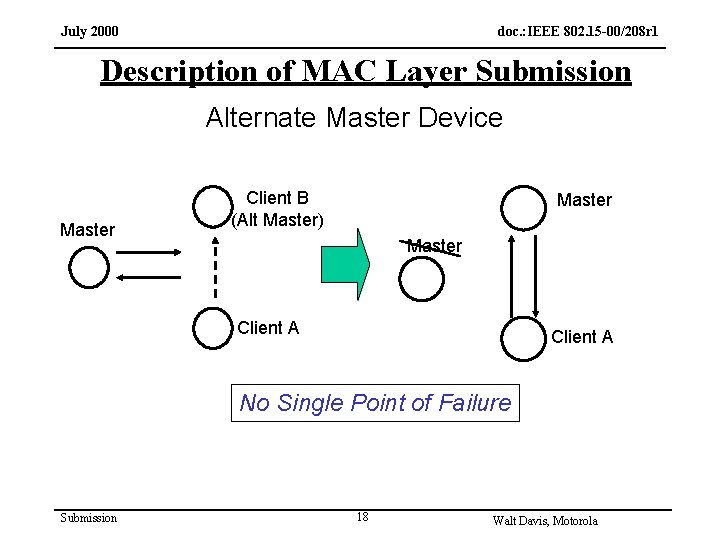 July 2000

doc.: IEEE 802.15-00/208r1

Description of MAC Layer Submission

Alternate Master Device

Master

Client B
(Alt Master)

Client A

Master

Master

Client A

No Single Point of Failure

Submission

18

Walt Davis, Motorola